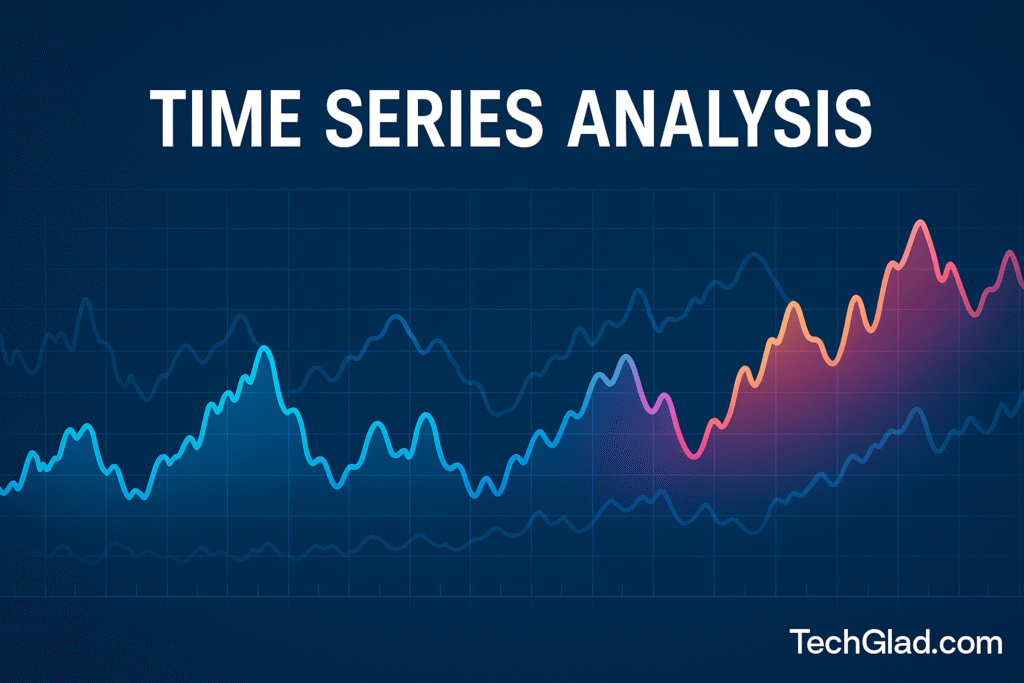 TIME SERIES ANALYSIS

TechGlad.com